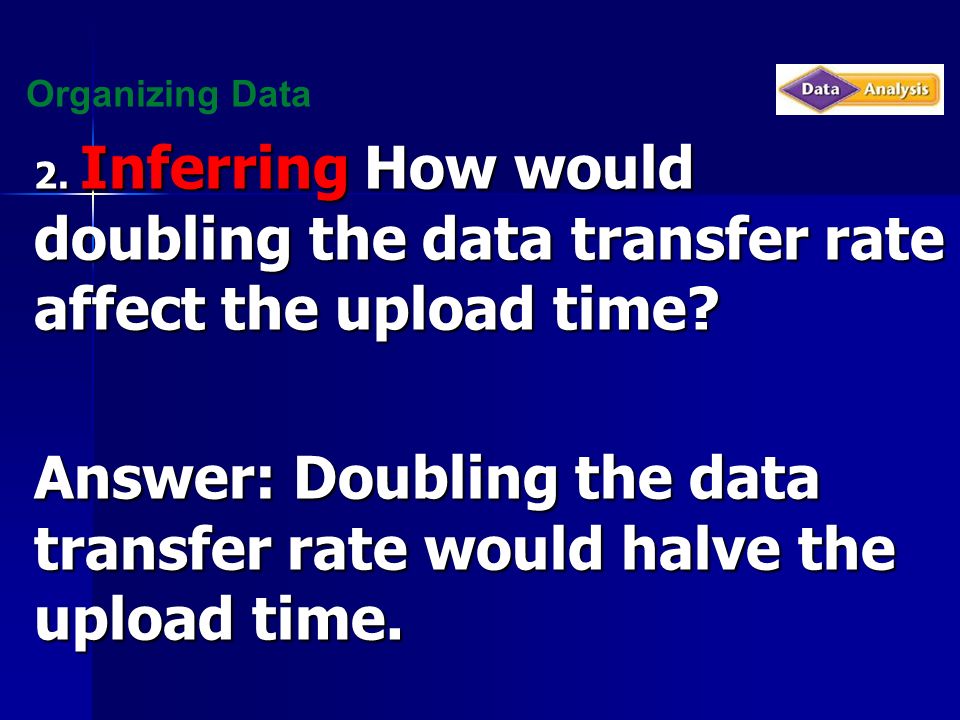 Organizing Data

Data Analysis

2. Inferring How would doubling the data transfer rate affect the upload time?

Answer: Doubling the data transfer rate would halve the upload time.